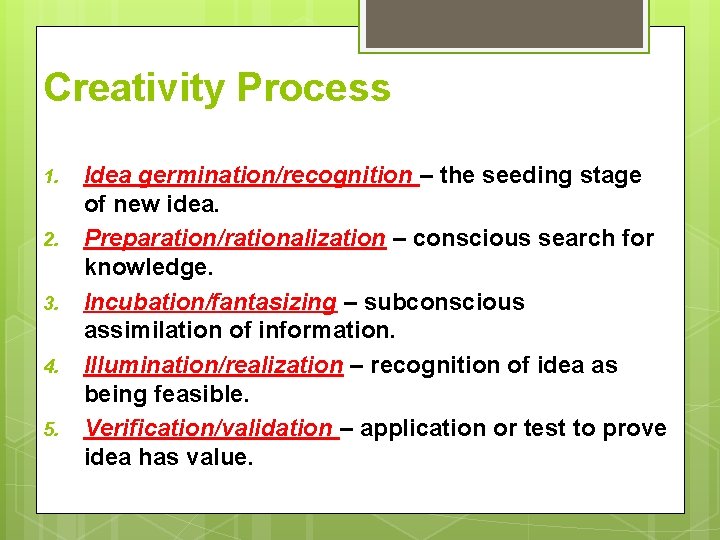 Creativity Process

1. Idea germination/recognition – the seeding stage of new idea.
2. Preparation/rationalization – conscious search for knowledge.
3. Incubation/fantasizing – subconscious assimilation of information.
4. Illumination/realization – recognition of idea as being feasible.
5. Verification/validation – application or test to prove idea has value.